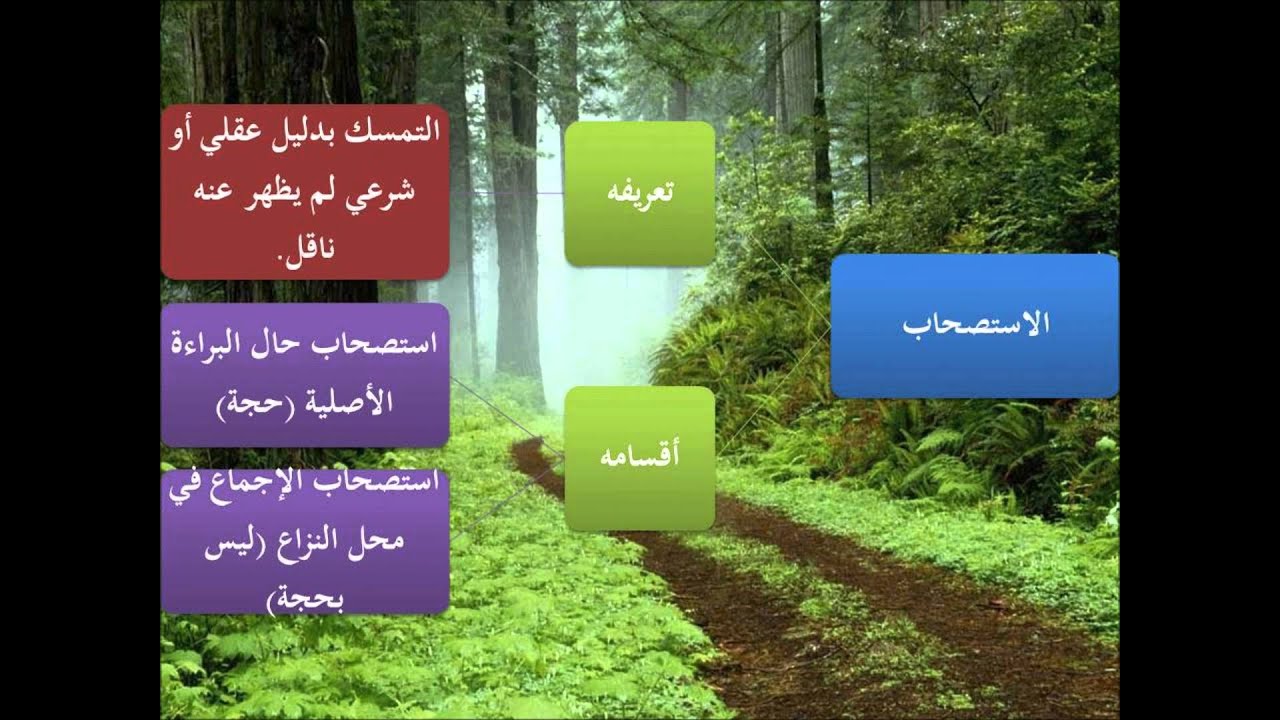 الاستصحاب

تعريفه

التمسك بدليل عقلي أو شرعي لم يظهر عنه ناقل.

أقسامه

استصحاب حال البراءة الأصلية (حجة)

استصحاب الإجماع في محل النزاع (ليس بحجة)